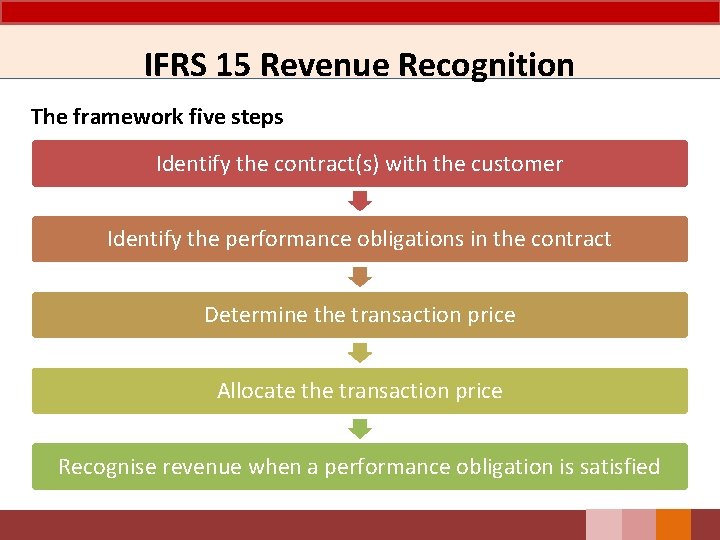 IFRS 15 Revenue Recognition

The framework five steps

Identify the contract(s) with the customer

Identify the performance obligations in the contract

Determine the transaction price

Allocate the transaction price

Recognise revenue when a performance obligation is satisfied